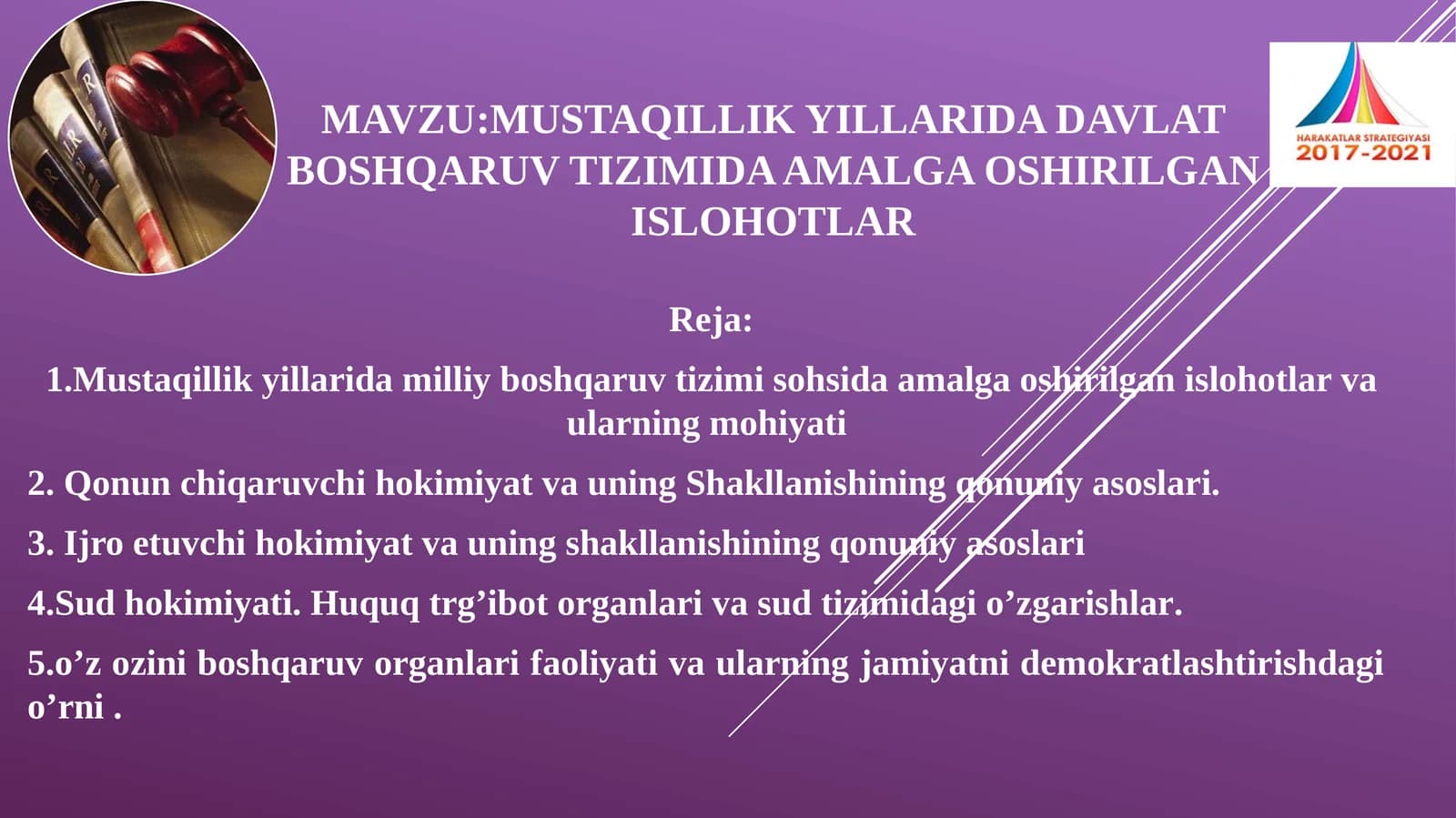 HARAKATLAR STRATEGIYASI
2017-2021

MAVZU:MUSTAQILLIK YILLARIDA DAVLAT BOSHQARUV TIZIMIDA AMALGA OSHIRILGAN ISLOHOTLAR

Reja:

1.Mustaqillik yillarida milliy boshqaruv tizimi sohsida amalga oshirilgan islohotlar va ularning mohiyati

2. Qonun chiqaruvchi hokimiyat va uning Shakllanishining qonuniy asoslari.

3. Ijro etuvchi hokimiyat va uning shakllanishining qonuniy asoslari

4.Sud hokimiyati. Huquq trg’ibot organlari va sud tizimidagi o’zgarishlar.

5.o’z ozini boshqaruv organlari faoliyati va ularning jamiyatni demokratlashtirishdagi o’rni .